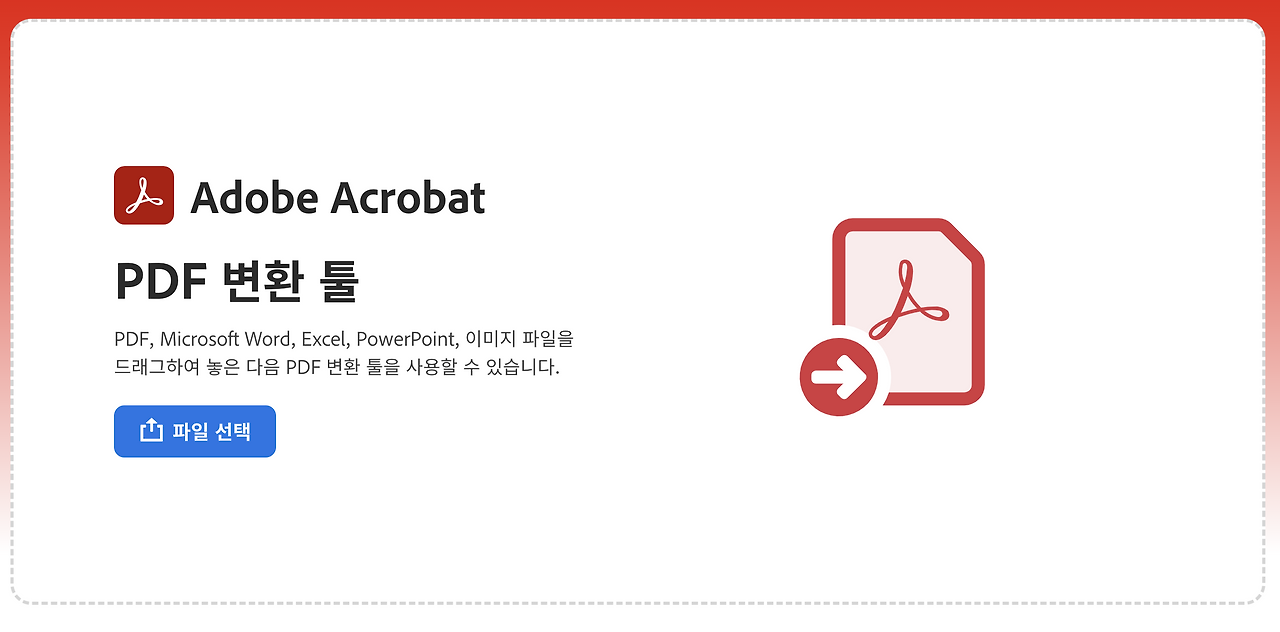 Adobe Acrobat

PDF 변환 툴

PDF, Microsoft Word, Excel, PowerPoint, 이미지 파일을 드래그하여 놓은 다음 PDF 변환 툴을 사용할 수 있습니다.

파일 선택